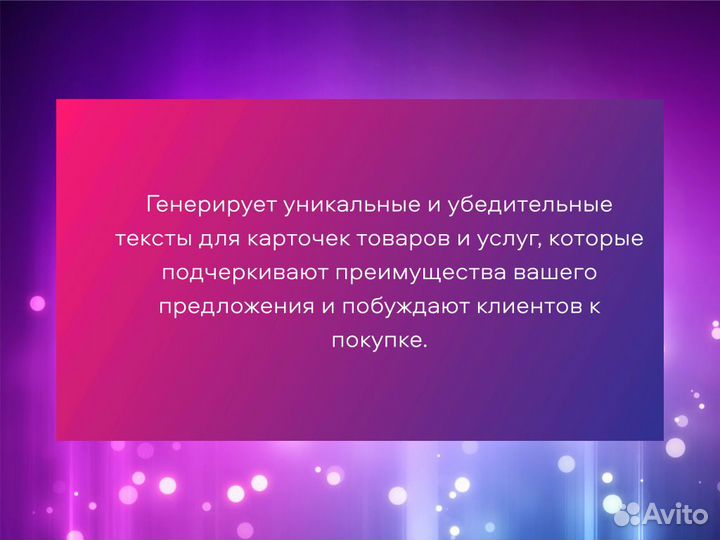 Генерирует уникальные и убедительные тексты для карточек товаров и услуг, которые подчеркивают преимущества вашего предложения и побуждают клиентов к покупке.

Avito